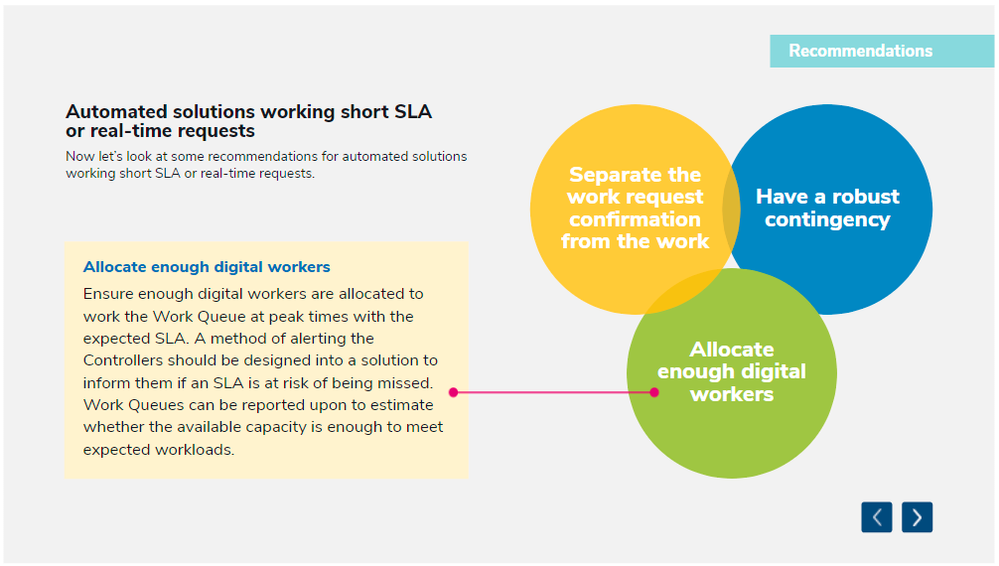 Recommendations

Automated solutions working short SLA or real-time requests

Now let's look at some recommendations for automated solutions working short SLA or real-time requests.

Allocate enough digital workers

Ensure enough digital workers are allocated to work the Work Queue at peak times with the expected SLA. A method of alerting the Controllers should be designed into a solution to inform them if an SLA is at risk of being missed. Work Queues can be reported upon to estimate whether the available capacity is enough to meet expected workloads.

Separate the work request confirmation from the work

Have a robust contingency

Allocate enough digital workers